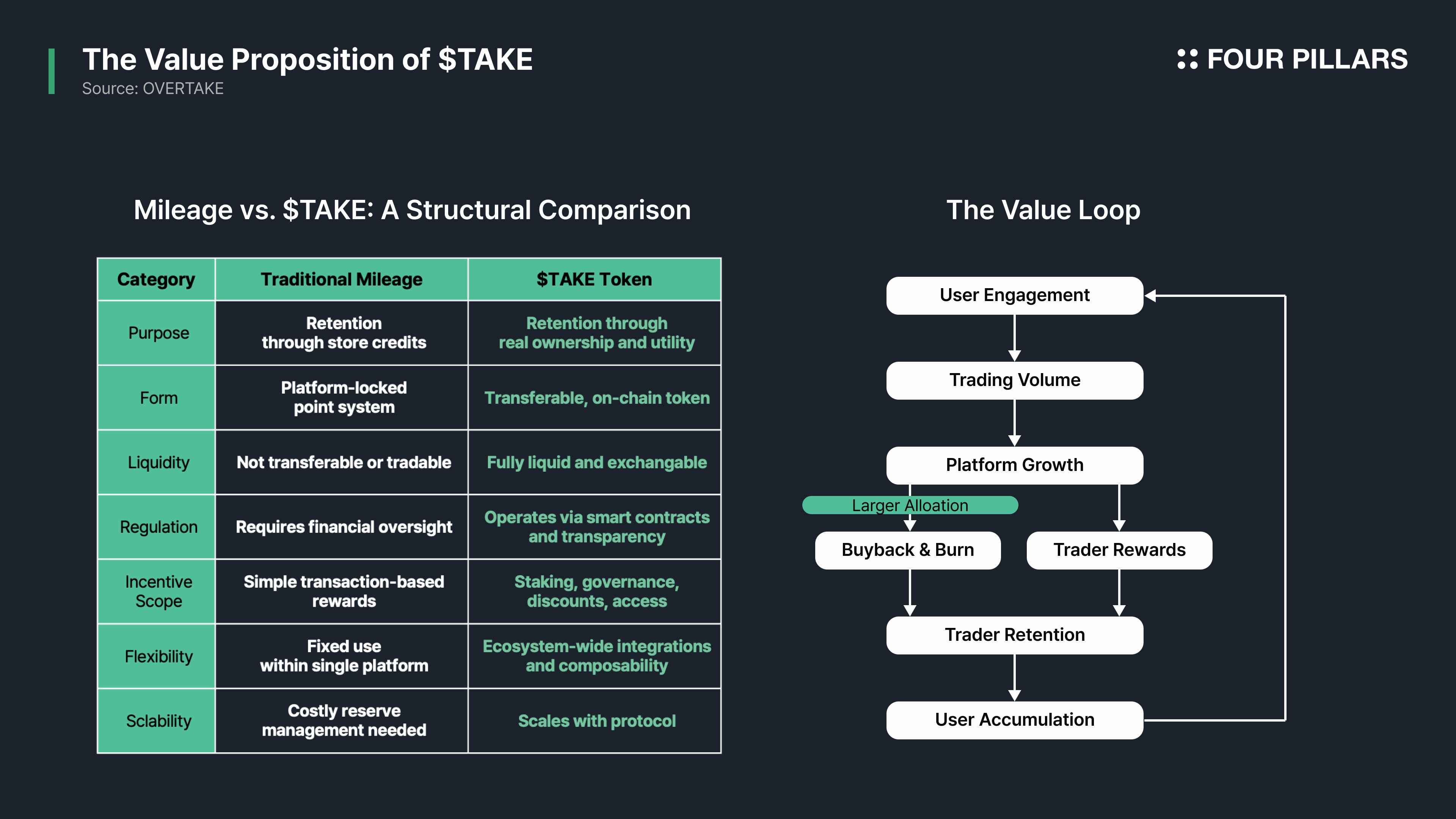 The Value Proposition of \$TAKE
Source: OVERTAKE

FOUR PILLARS

Mileage vs. \$TAKE: A Structural Comparison

| Category | Traditional Mileage | \$TAKE Token |
|---|---|---|
| Purpose | Retention through store credits | Retention through real ownership and utility |
| Form | Platform-locked point system | Transferable, on-chain token |
| Liquidity | Not transferable or tradable | Fully liquid and exchangable |
| Regulation | Requires financial oversight | Operates via smart contracts and transparency |
| Incentive Scope | Simple transaction-based rewards | Staking, governance, discounts, access |
| Flexibility | Fixed use within single platform | Ecosystem-wide integrations and composability |
| Sclability | Costly reserve management needed | Scales with protocol |

The Value Loop

User Engagement
Trading Volume
Platform Growth
Larger Alloation
Buyback & Burn
Trader Rewards
Trader Retention
User Accumulation